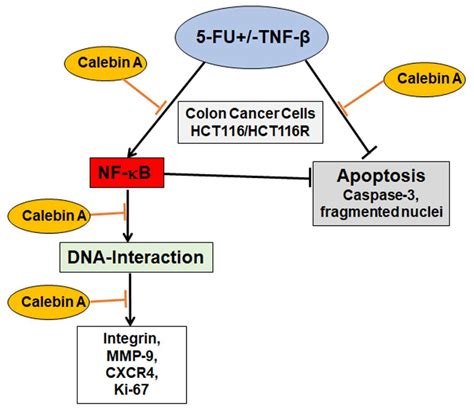 5-FU+/-TNF-β

Calebin A

Calebin A

Colon Cancer Cells
HCT116/HCT116R

NF-κB

Apoptosis
Caspase-3,
fragmented nuclei

Calebin A

DNA-Interaction

Calebin A

Integrin,
MMP-9,
CXCR4,
Ki-67